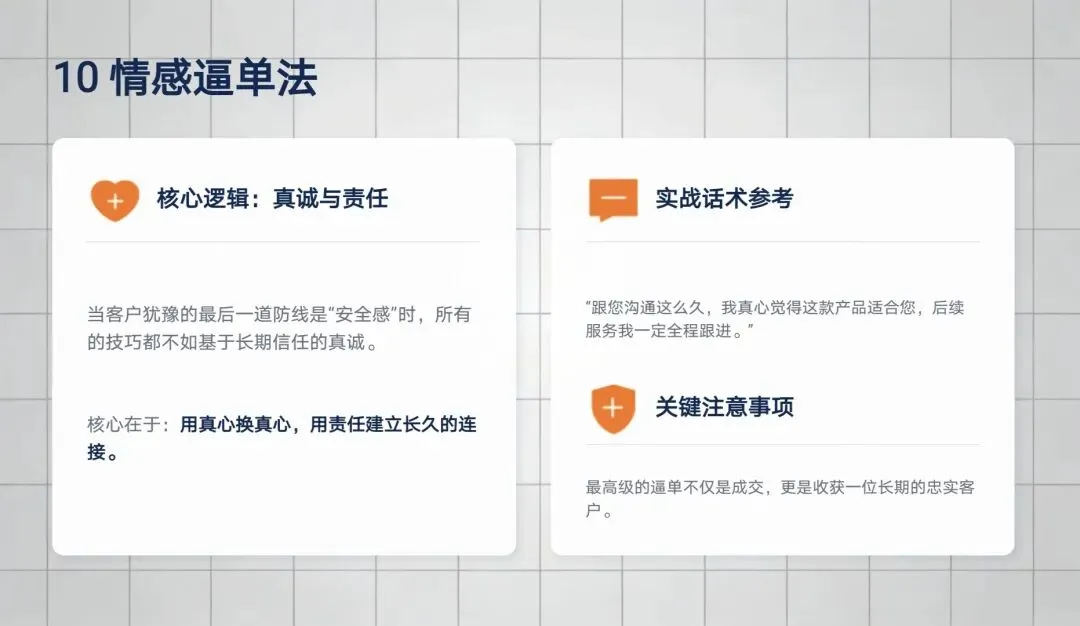 10 情感逼单法

核心逻辑：真诚与责任

当客户犹豫的最后一道防线是“安全感”时，所有的技巧都不如基于长期信任的真诚。

核心在于：用真心换真心，用责任建立长久的连接。

实战话术参考

“跟您沟通这么久，我真心觉得这款产品适合您，后续服务我一定全程跟进。”

关键注意事项

最高级的逼单不仅是成交，更是收获一位长期的忠实客户。